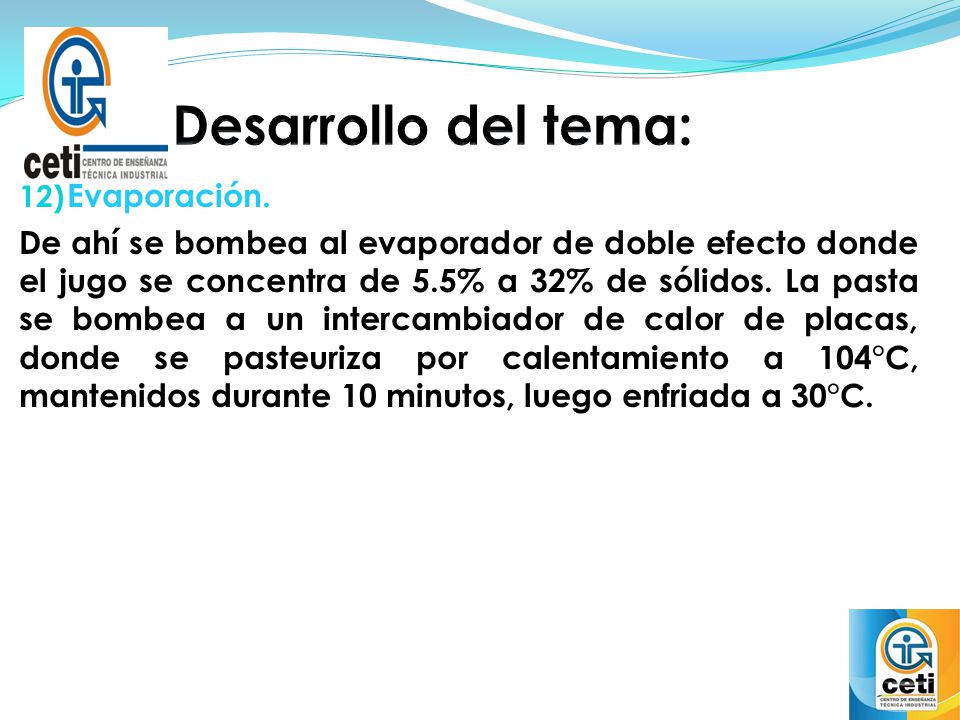 ceti CENTRO DE ENSEÑANZA TÉCNICA INDUSTRIAL

Desarrollo del tema:

12) Evaporación.

De ahí se bombea al evaporador de doble efecto donde el jugo se concentra de 5.5% a 32% de sólidos. La pasta se bombea a un intercambiador de calor de placas, donde se pasteuriza por calentamiento a 104°C, mantenidos durante 10 minutos, luego enfriada a 30°C.

ceti CENTRO DE ENSEÑANZA TÉCNICA INDUSTRIAL